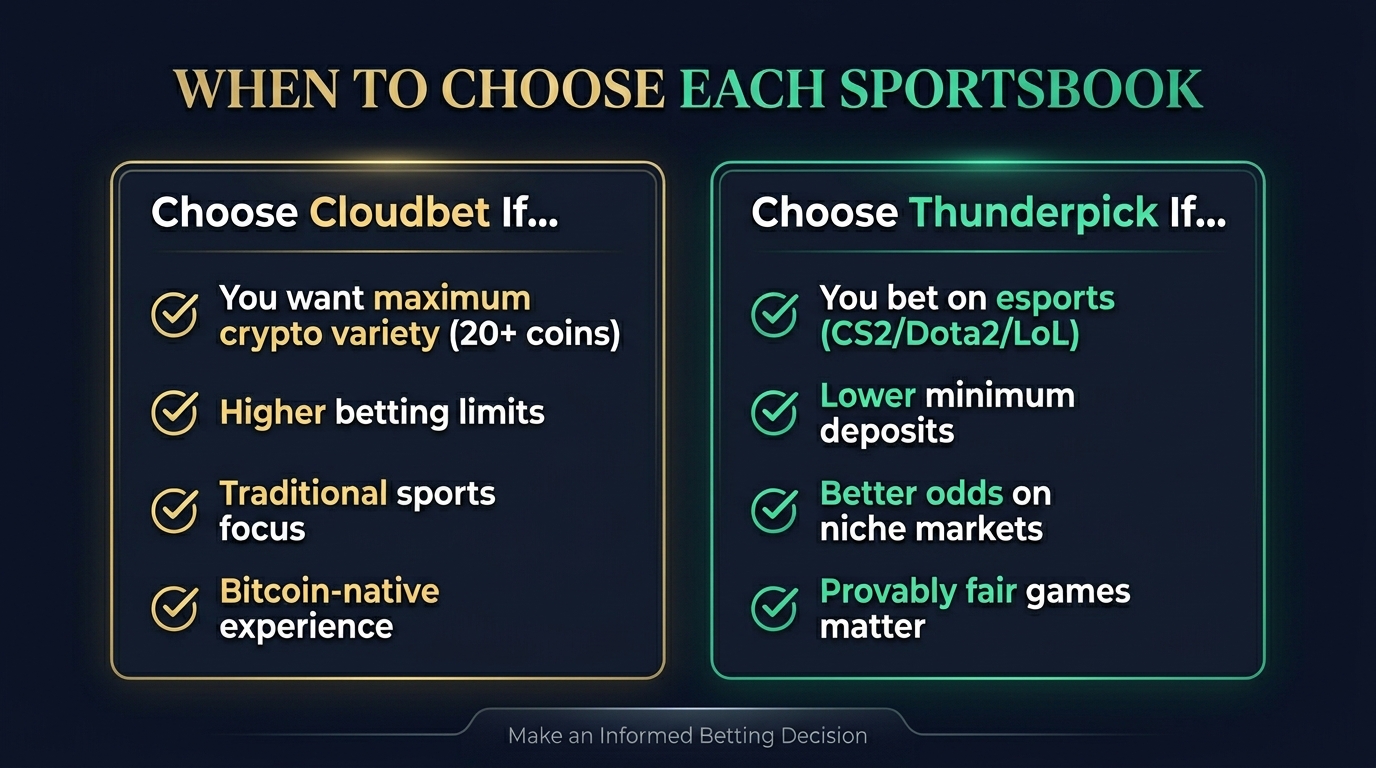 WHEN TO CHOOSE EACH SPORTSBOOK

Choose Cloudbet If...

You want maximum crypto variety (20+ coins)

Higher betting limits

Traditional sports focus

Bitcoin-native experience

Choose Thunderpick If...

You bet on esports (CS2/Dota2/LoL)

Lower minimum deposits

Better odds on niche markets

Provably fair games matter

Make an Informed Betting Decision